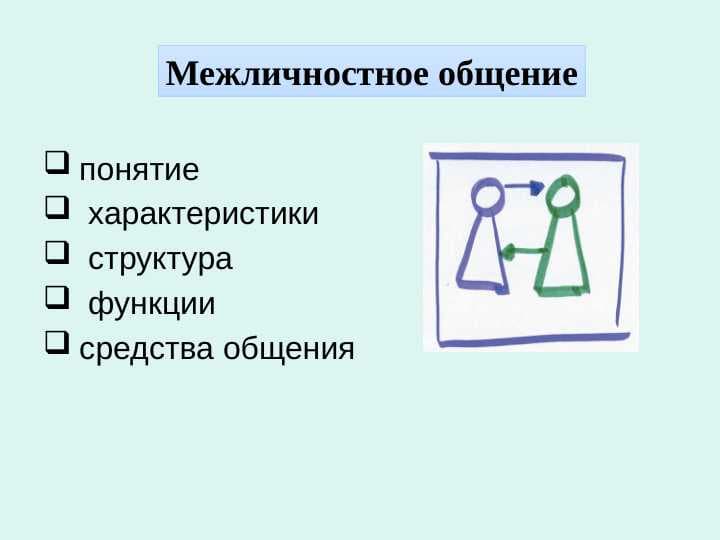 Межличностное общение

❑ понятие
❑ характеристики
❑ структура
❑ функции
❑ средства общения